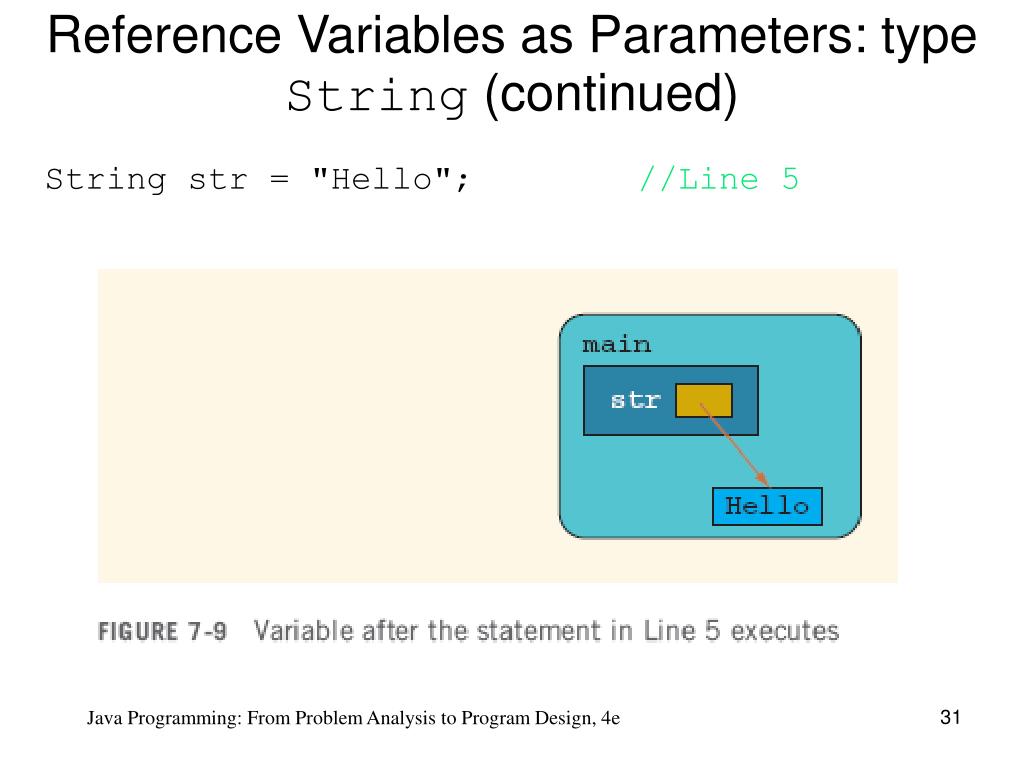 Reference Variables as Parameters: type String (continued)

String str = "Hello"; //Line 5

main

str

Hello

FIGURE 7-9 Variable after the statement in Line 5 executes

Java Programming: From Problem Analysis to Program Design, 4e

31